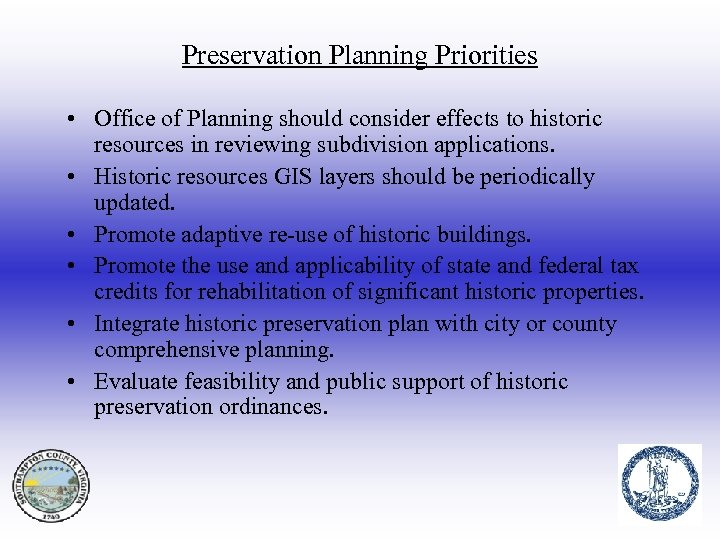 Preservation Planning Priorities

• Office of Planning should consider effects to historic resources in reviewing subdivision applications.
• Historic resources GIS layers should be periodically updated.
• Promote adaptive re-use of historic buildings.
• Promote the use and applicability of state and federal tax credits for rehabilitation of significant historic properties.
• Integrate historic preservation plan with city or county comprehensive planning.
• Evaluate feasibility and public support of historic preservation ordinances.

SOUTHAMPTON COUNTY VIRGINIA
1749